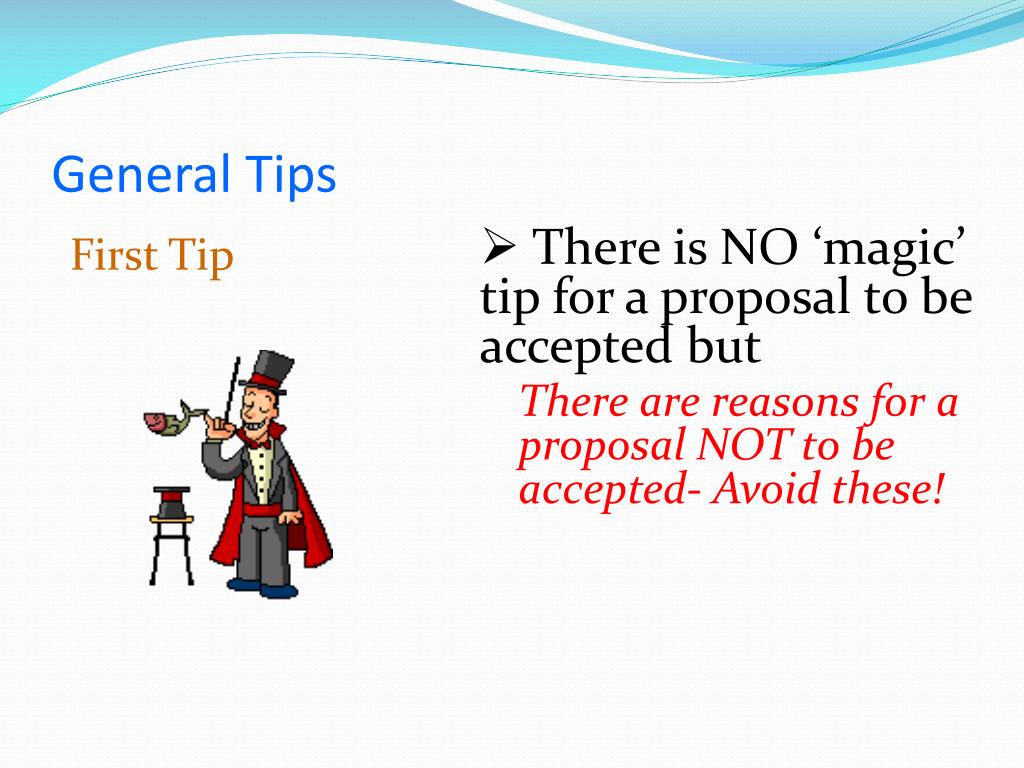 General Tips

First Tip

➢ There is NO ‘magic’ tip for a proposal to be accepted but

There are reasons for a proposal NOT to be accepted- Avoid these!